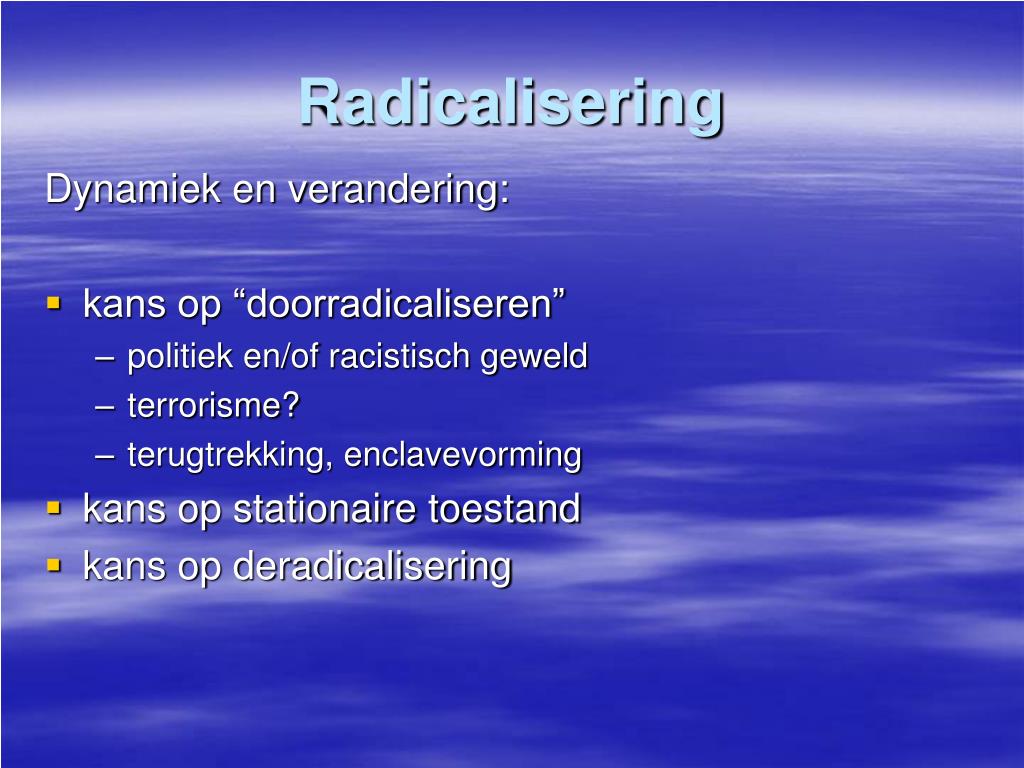 Radicalisering

Dynamiek en verandering:

▪ kans op “doorradicaliseren”
– politiek en/of racistisch geweld
– terrorisme?
– terugtrekking, enclavevorming
▪ kans op stationaire toestand
▪ kans op deradicalisering